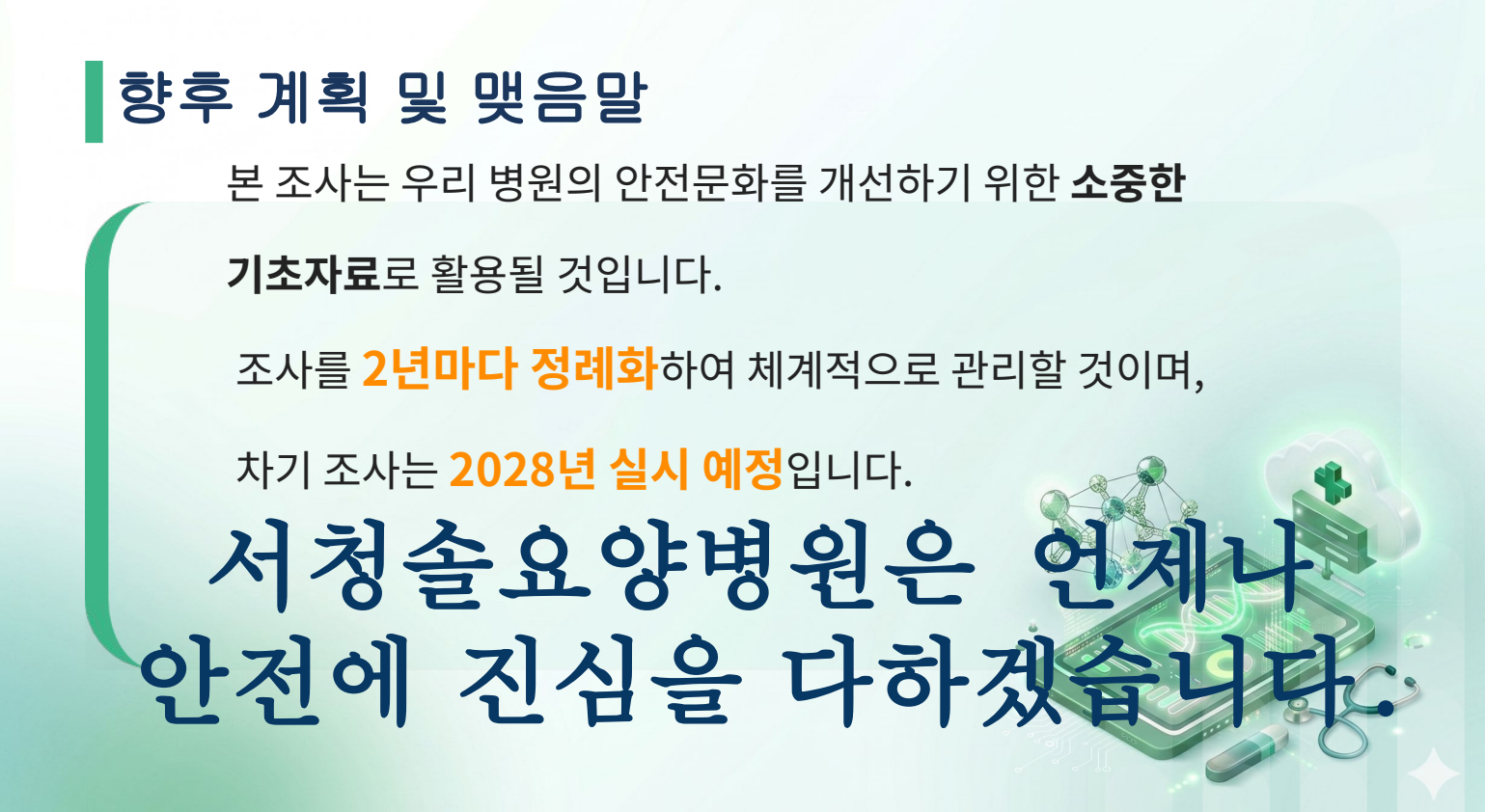 향후 계획 및 맺음말

본 조사는 우리 병원의 안전문화를 개선하기 위한 소중한 기초자료로 활용될 것입니다.

조사를 2년마다 정례화하여 체계적으로 관리할 것이며,

차기 조사는 2028년 실시 예정입니다.

서청솔요양병원은 언제나 안전에 진심을 다하겠습니다.